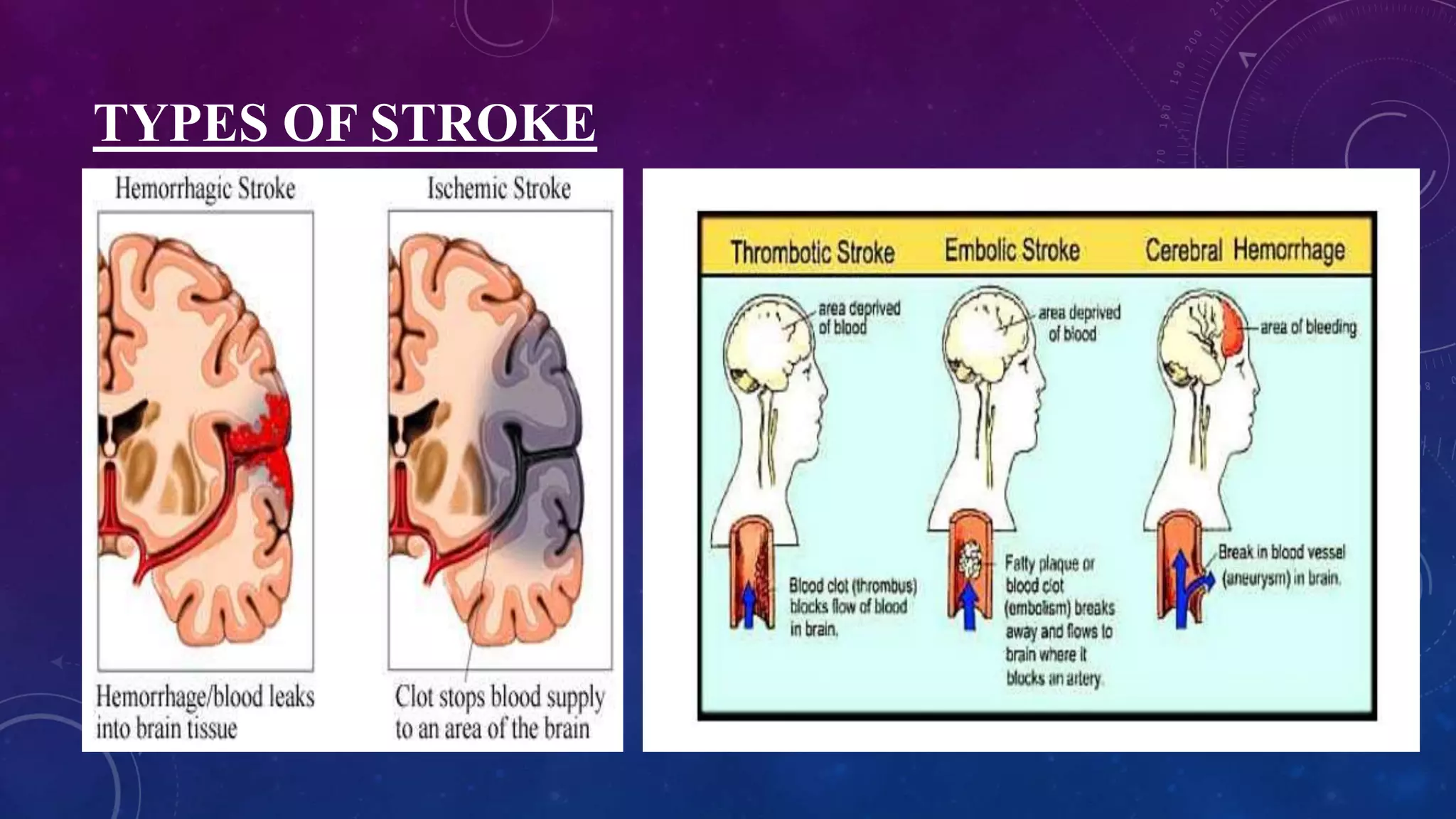 TYPES OF STROKE

Hemorrhagic Stroke

Hemorrhage/blood leaks into brain tissue

Ischemic Stroke

Clot stops blood supply to an area of the brain

Thrombotic Stroke

area deprived of blood

Blood clot (thrombus) blocks flow of blood in brain.

Embolic Stroke

area deprived of blood

Fatty plaque or blood clot (embolism) breaks away and flows to brain where it blocks an artery.

Cerebral Hemorrhage

area of bleeding

Break in blood vessel (aneurysm) in brain.